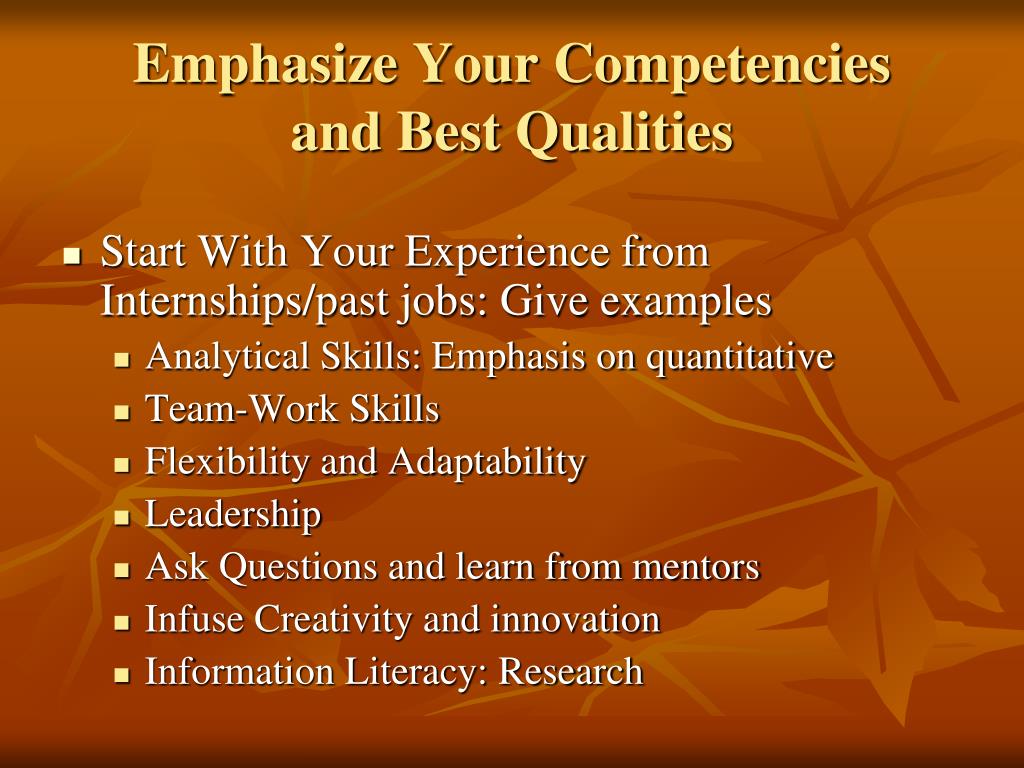 Emphasize Your Competencies and Best Qualities

- Start With Your Experience from Internships/past jobs: Give examples
  - Analytical Skills: Emphasis on quantitative
  - Team-Work Skills
  - Flexibility and Adaptability
  - Leadership
  - Ask Questions and learn from mentors
  - Infuse Creativity and innovation
  - Information Literacy: Research